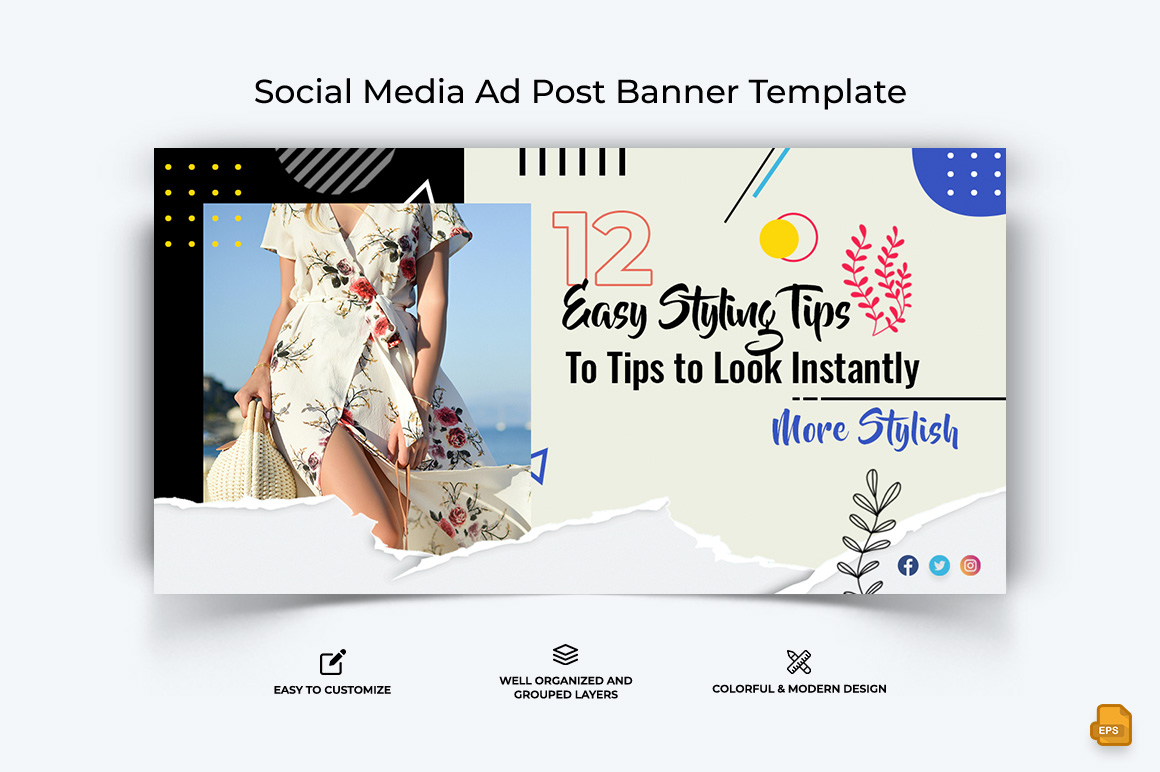 Social Media Ad Post Banner Template

12
Easy Styling Tips
To Tips to Look Instantly
More Stylish

EASY TO CUSTOMIZE

WELL ORGANIZED AND GROUPED LAYERS

COLORFUL & MODERN DESIGN

EPS